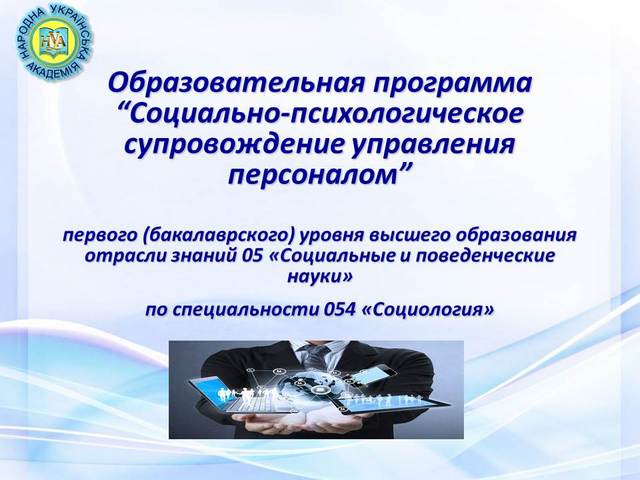 НАРОДНА УКРАЇНСЬКА АКАДЕМІЯ
НУА

Образовательная программа “Социально-психологическое супровождение управления персоналом”

первого (бакалаврского) уровня высшего образования отрасли знаний 05 «Социальные и поведенческие науки»

по специальности 054 «Социология»